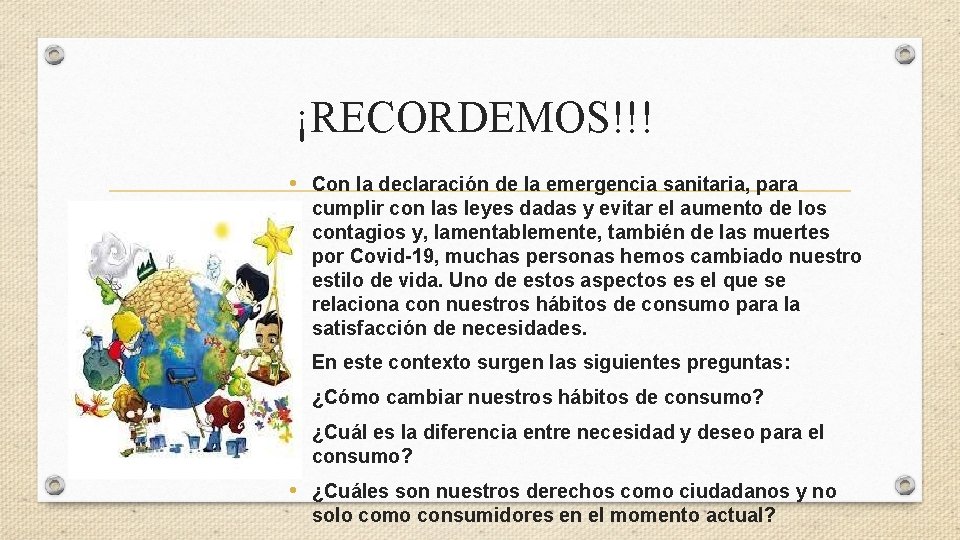 ¡RECORDEMOS!!!

• Con la declaración de la emergencia sanitaria, para cumplir con las leyes dadas y evitar el aumento de los contagios y, lamentablemente, también de las muertes por Covid-19, muchas personas hemos cambiado nuestro estilo de vida. Uno de estos aspectos es el que se relaciona con nuestros hábitos de consumo para la satisfacción de necesidades.

En este contexto surgen las siguientes preguntas:

¿Cómo cambiar nuestros hábitos de consumo?

¿Cuál es la diferencia entre necesidad y deseo para el consumo?

• ¿Cuáles son nuestros derechos como ciudadanos y no solo como consumidores en el momento actual?